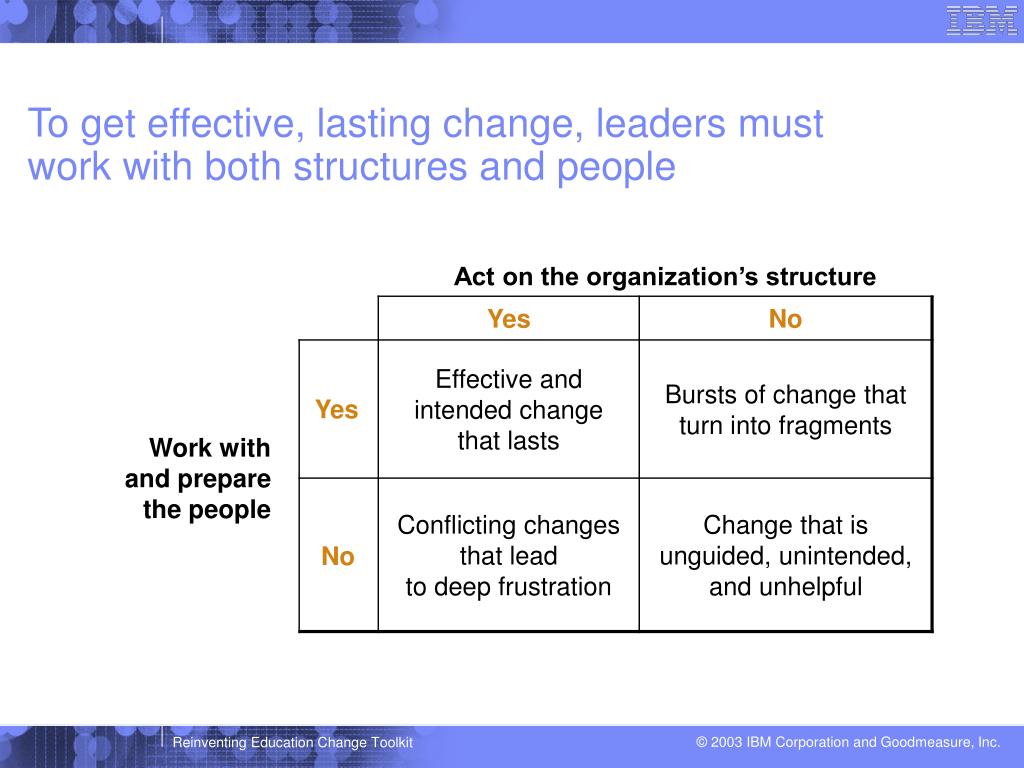 IBM

To get effective, lasting change, leaders must work with both structures and people

Act on the organization's structure

Work with and prepare the people

| | Yes | No |
|---|---|---|
| Yes | Effective and intended change that lasts | Bursts of change that turn into fragments |
| No | Conflicting changes that lead to deep frustration | Change that is unguided, unintended, and unhelpful |

Reinventing Education Change Toolkit

© 2003 IBM Corporation and Goodmeasure, Inc.